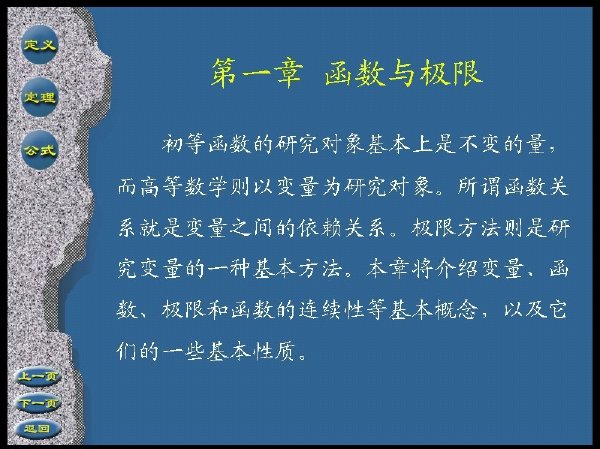 定义

定理

公式

第一章 函数与极限

初等函数的研究对象基本上是不变的量，而高等数学则以变量为研究对象。所谓函数关系就是变量之间的依赖关系。极限方法则是研究变量的一种基本方法。本章将介绍变量、函数、极限和函数的连续性等基本概念，以及它们的一些基本性质。

上一页

下一页

返回